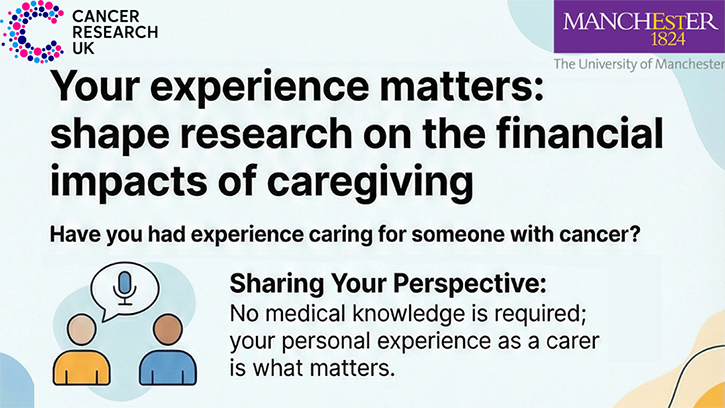 CANCER RESEARCH UK

MANCHESTER 1824

The University of Manchester

Your experience matters: shape research on the financial impacts of caregiving

Have you had experience caring for someone with cancer?

Sharing Your Perspective:
No medical knowledge is required; your personal experience as a carer is what matters.